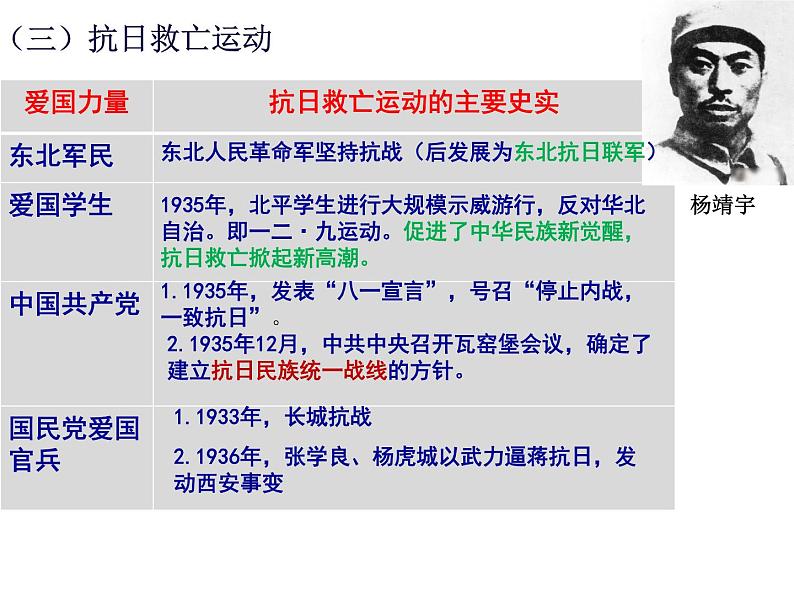 （三）抗日救亡运动

| 爱国力量 | 抗日救亡运动的主要史实 |
|---|---|
| 东北军民 | 东北人民革命军坚持抗战（后发展为东北抗日联军） |
| 爱国学生 | 1935年，北平学生进行大规模示威游行，反对华北自治。即一二·九运动。促进了中华民族新觉醒，抗日救亡掀起新高潮。 |
| 中国共产党 | 1.1935年，发表“八一宣言”，号召“停止内战，一致抗日”。 2.1935年12月，中共中央召开瓦窑堡会议，确定了建立抗日民族统一战线的方针。 |
| 国民党爱国官兵 | 1.1933年，长城抗战 2.1936年，张学良、杨虎城以武力逼蒋抗日，发动西安事变 |

杨靖宇